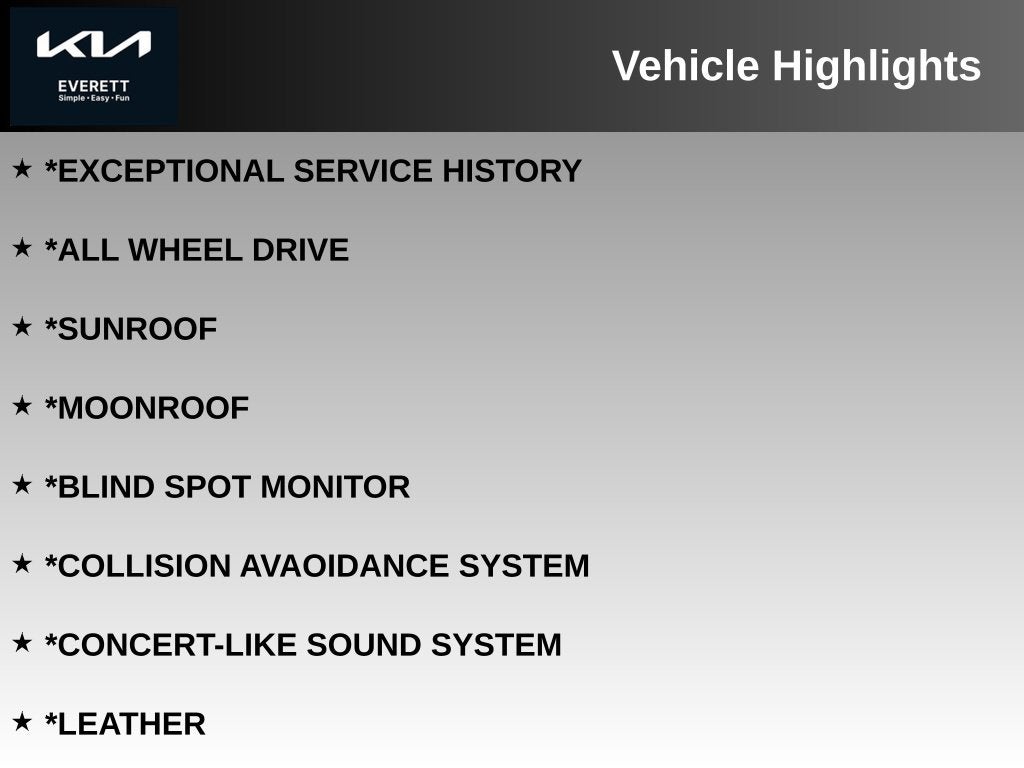 KIA
EVERETT
Simple • Easy • Fun

Vehicle Highlights

★ *EXCEPTIONAL SERVICE HISTORY

★ *ALL WHEEL DRIVE

★ *SUNROOF

★ *MOONROOF

★ *BLIND SPOT MONITOR

★ *COLLISION AVAOIDANCE SYSTEM

★ *CONCERT-LIKE SOUND SYSTEM

★ *LEATHER